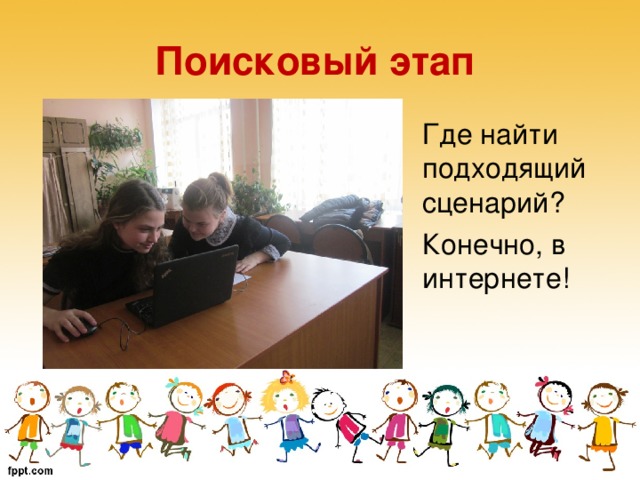 Поисковый этап

Где найти подходящий сценарий?

Конечно, в интернете!

fppt.com